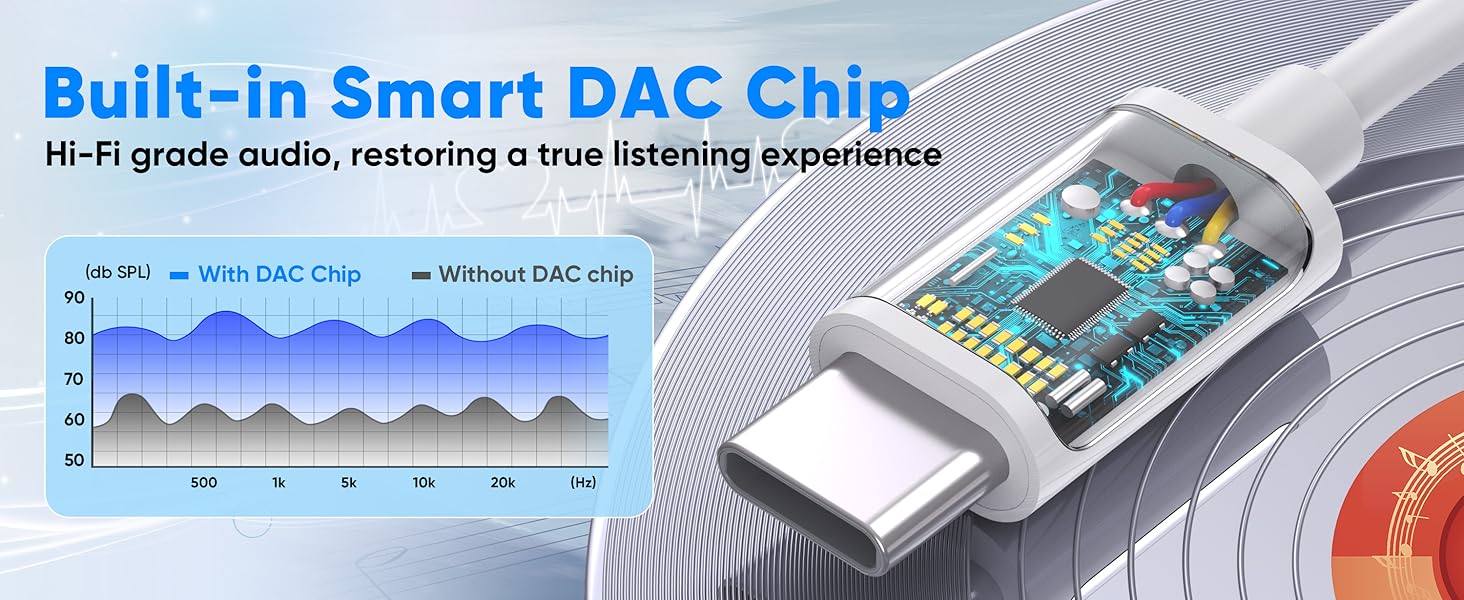 Built-in Smart DAC Chip
Hi-Fi grade audio, restoring a true listening experience

(db SPL) With DAC Chip Without DAC chip

90
80
70
60
50

500 1k 5k 10k 20k (Hz)